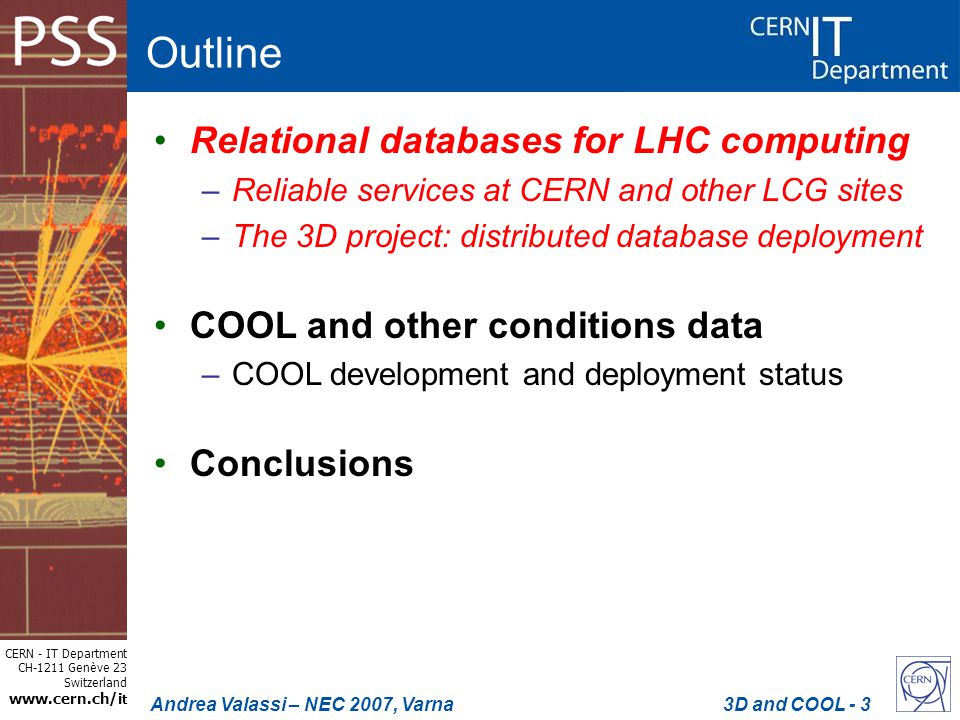 PSS

Outline

CERN IT Department

• Relational databases for LHC computing
– Reliable services at CERN and other LCG sites
– The 3D project: distributed database deployment

• COOL and other conditions data
– COOL development and deployment status

• Conclusions

CERN - IT Department
CH-1211 Genève 23
Switzerland
www.cern.ch/it

Andrea Valassi – NEC 2007, Varna

3D and COOL - 3

CERN